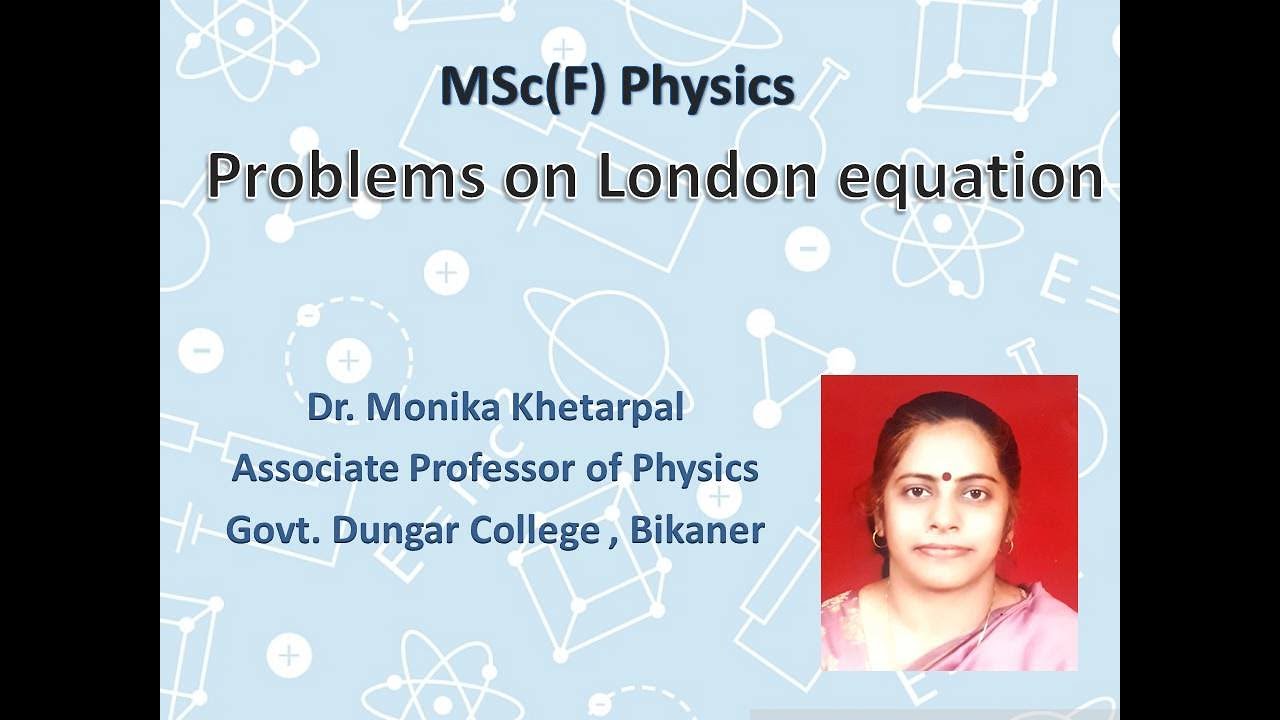 MSc(F) Physics

Problems on London equation

Dr. Monika Khetarpal
Associate Professor of Physics
Govt. Dungar College , Bikaner